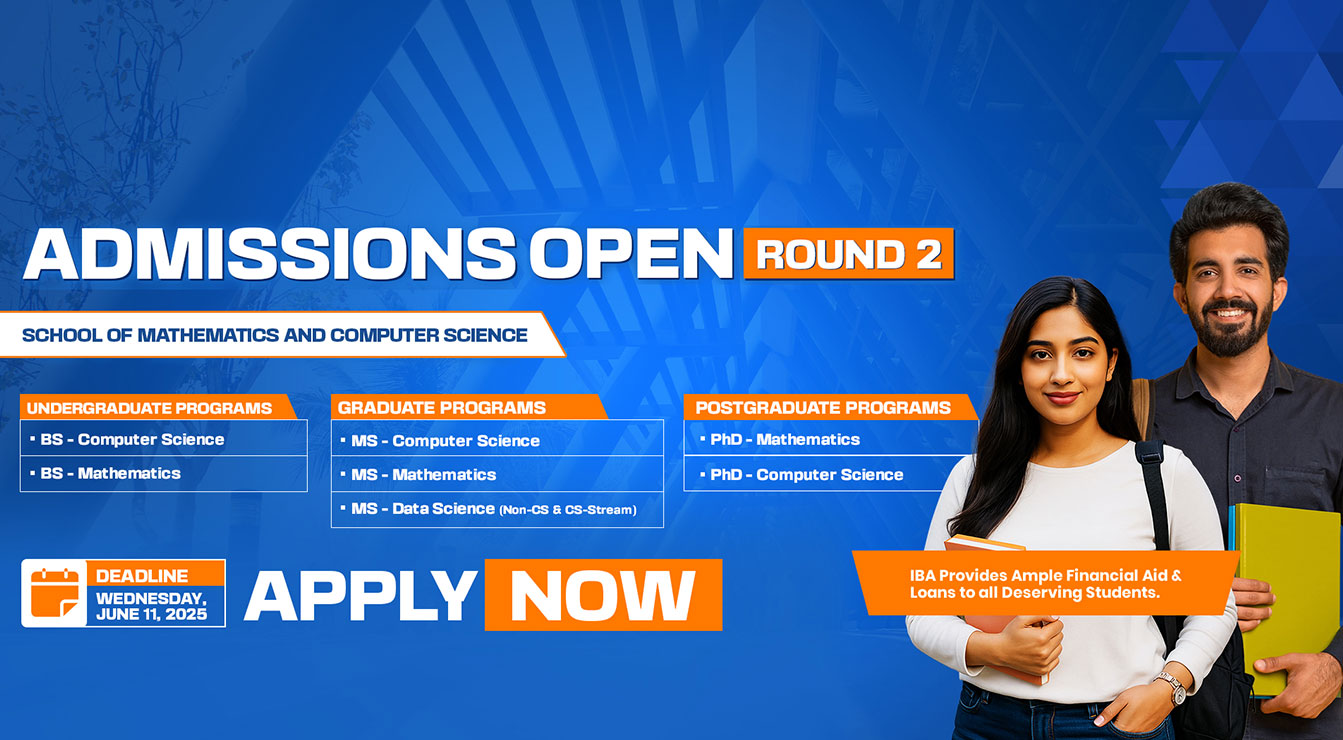 ADMISSIONS OPEN ROUND 2

SCHOOL OF MATHEMATICS AND COMPUTER SCIENCE

UNDERGRADUATE PROGRAMS
▪ BS - Computer Science
▪ BS - Mathematics

GRADUATE PROGRAMS
▪ MS - Computer Science
▪ MS - Mathematics
▪ MS - Data Science (Non-CS & CS-Stream)

POSTGRADUATE PROGRAMS
▪ PhD - Mathematics
▪ PhD - Computer Science

DEADLINE
WEDNESDAY, JUNE 11, 2025

APPLY NOW

IBA Provides Ample Financial Aid & Loans to all Deserving Students.